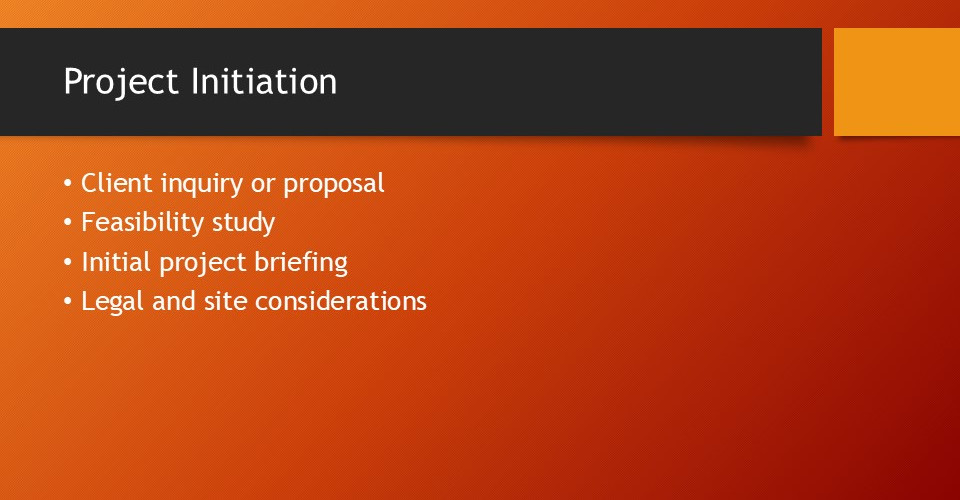 Project Initiation

• Client inquiry or proposal
• Feasibility study
• Initial project briefing
• Legal and site considerations